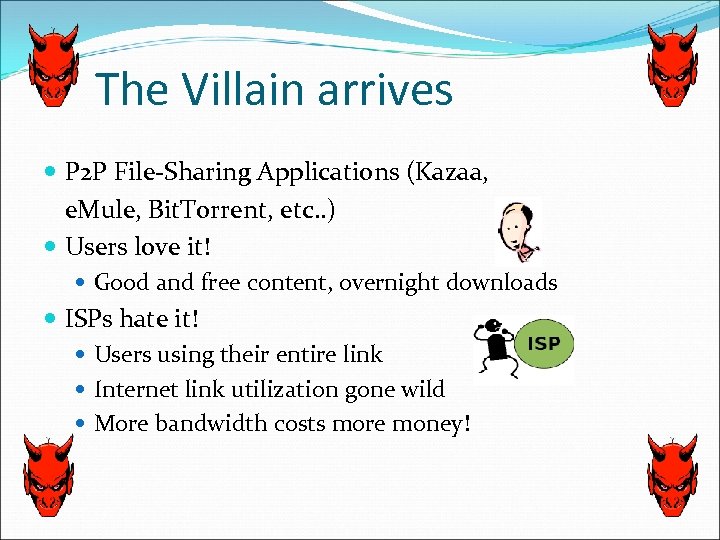 The Villain arrives

- P2P File-Sharing Applications (Kazaa, eMule, BitTorrent, etc..)
- Users love it!
  - Good and free content, overnight downloads
- ISPs hate it!
  - Users using their entire link
  - Internet link utilization gone wild
  - More bandwidth costs more money!

ISP